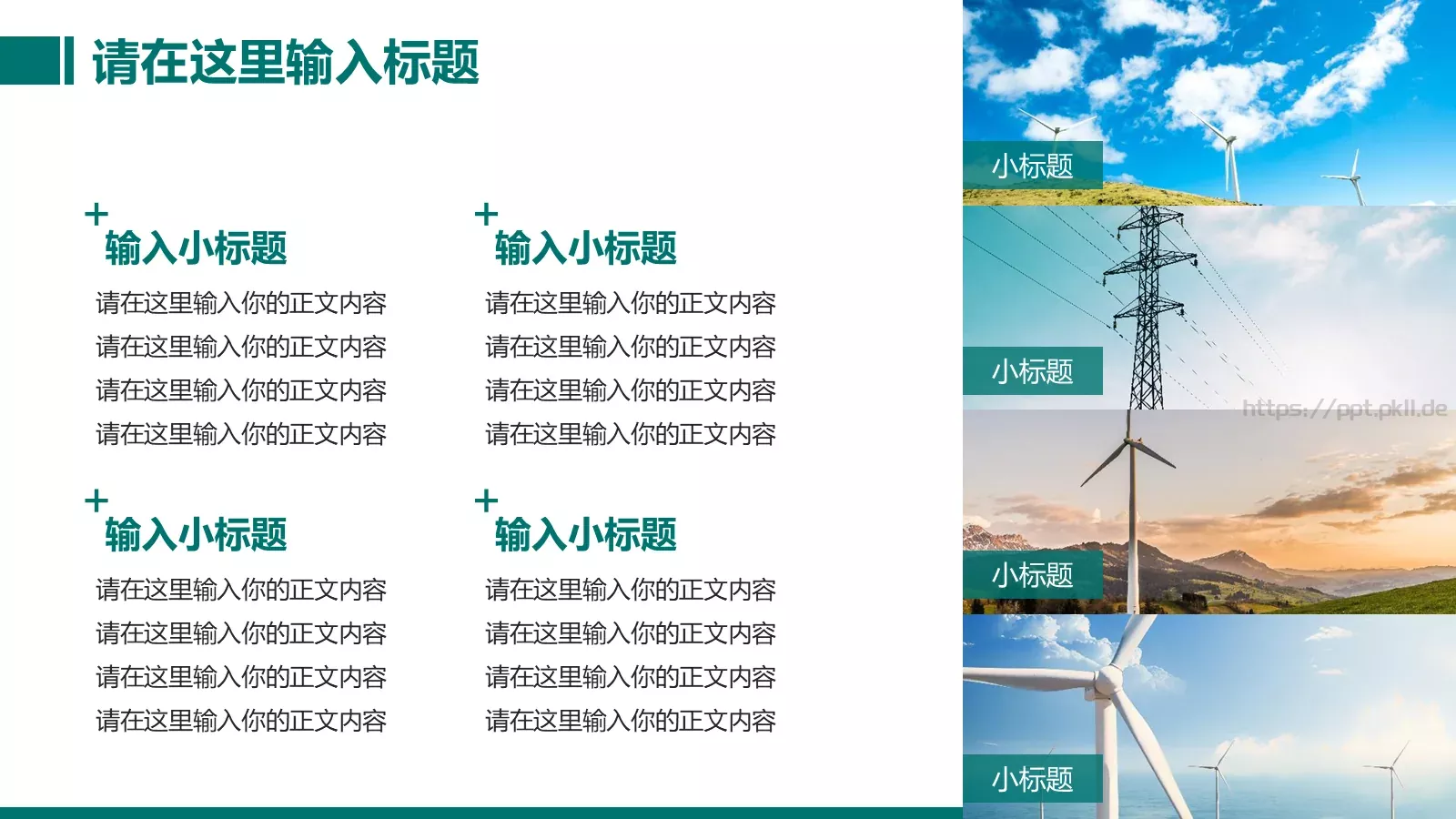 请在这里输入标题

+
输入小标题
请在这里输入你的正文内容
请在这里输入你的正文内容
请在这里输入你的正文内容
请在这里输入你的正文内容

+
输入小标题
请在这里输入你的正文内容
请在这里输入你的正文内容
请在这里输入你的正文内容
请在这里输入你的正文内容

+
输入小标题
请在这里输入你的正文内容
请在这里输入你的正文内容
请在这里输入你的正文内容
请在这里输入你的正文内容

+
输入小标题
请在这里输入你的正文内容
请在这里输入你的正文内容
请在这里输入你的正文内容
请在这里输入你的正文内容

小标题

小标题

https://ppt.pkll.de

小标题

小标题